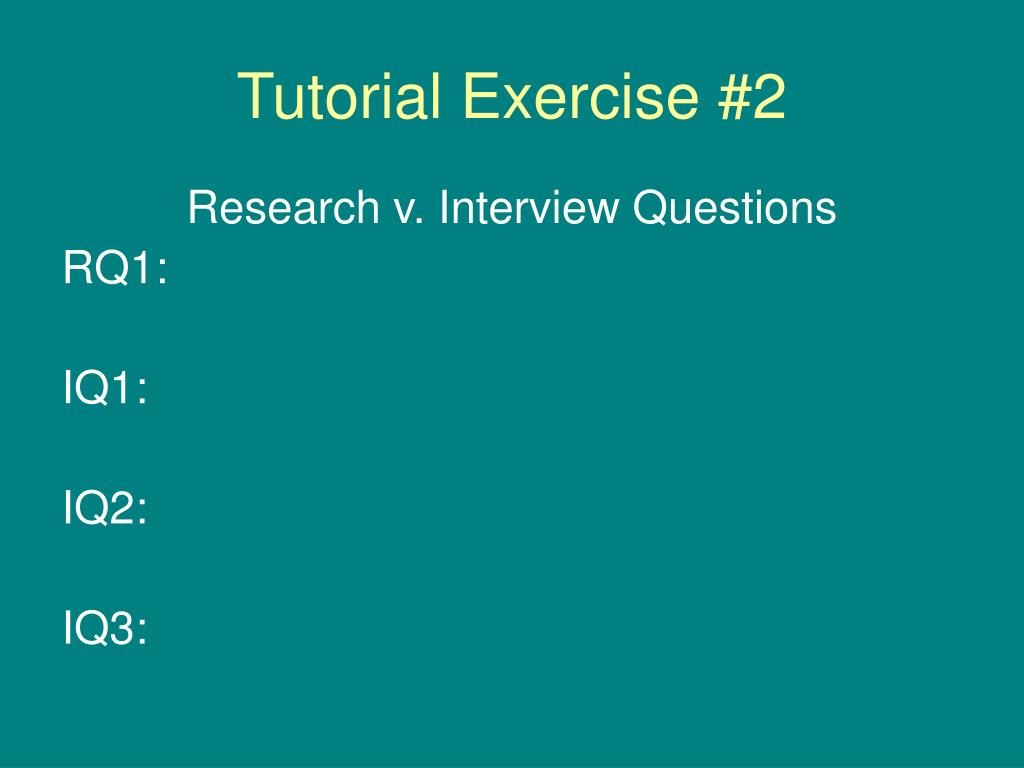 Tutorial Exercise #2

Research v. Interview Questions

RQ1:

IQ1:

IQ2:

IQ3: